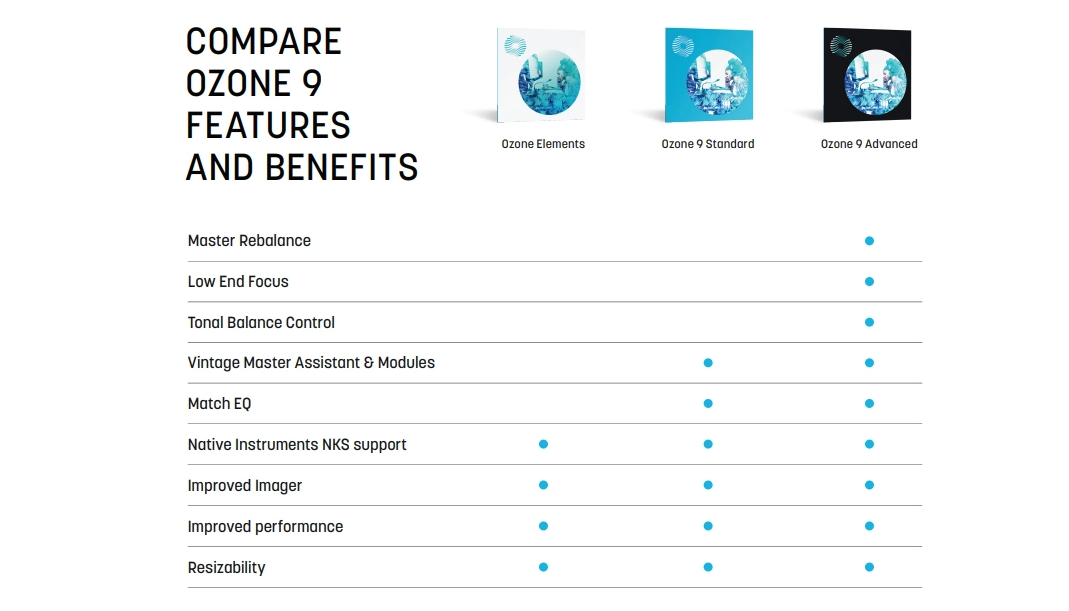 COMPARE OZONE 9 FEATURES AND BENEFITS

| | Ozone Elements | Ozone 9 Standard | Ozone 9 Advanced |
|---|---|---|---|
| Master Rebalance | | | ● |
| Low End Focus | | | ● |
| Tonal Balance Control | | | ● |
| Vintage Master Assistant & Modules | | ● | ● |
| Match EQ | | ● | ● |
| Native Instruments NKS support | ● | ● | ● |
| Improved Imager | ● | ● | ● |
| Improved performance | ● | ● | ● |
| Resizability | ● | ● | ● |